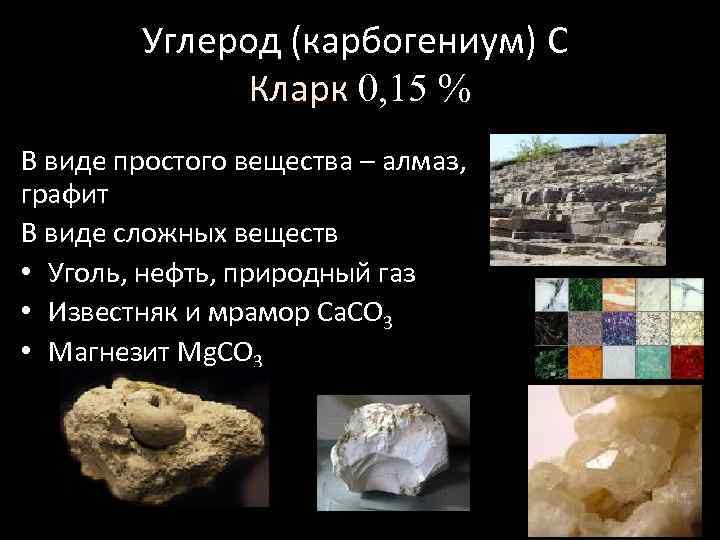 Углерод (карбогениум) С
Кларк 0,15 %

В виде простого вещества – алмаз, графит

В виде сложных веществ

• Уголь, нефть, природный газ
• Известняк и мрамор $CaCO_3$
• Магнезит $MgCO_3$